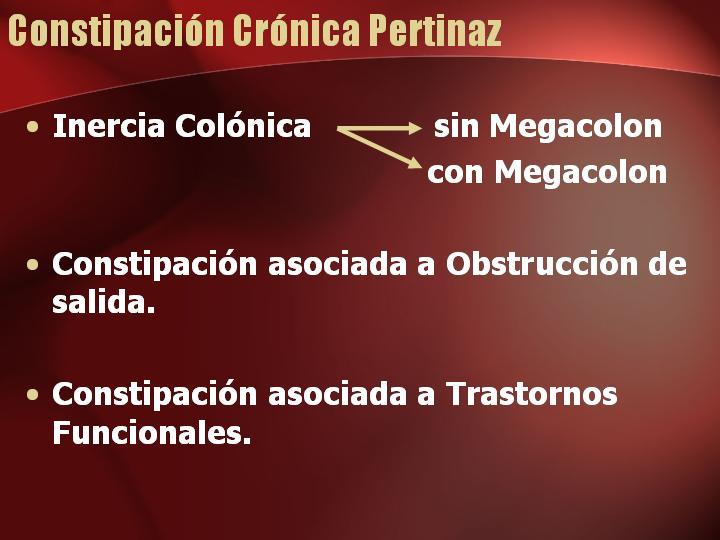 Constipación Crónica Pertinaz

• Inercia Colónica sin Megacolon
con Megacolon

• Constipación asociada a Obstrucción de salida.

• Constipación asociada a Trastornos Funcionales.